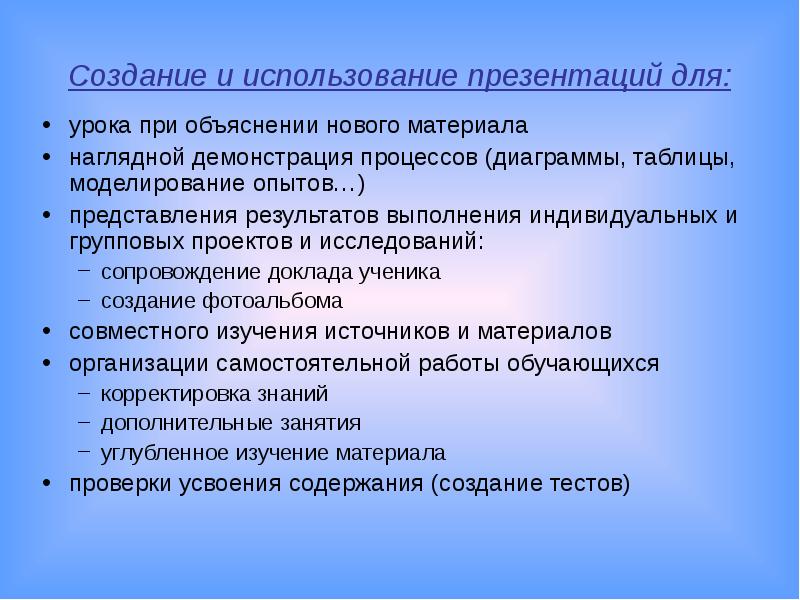 Создание и использование презентаций для:

• урока при объяснении нового материала
• наглядной демонстрация процессов (диаграммы, таблицы, моделирование опытов…)
• представления результатов выполнения индивидуальных и групповых проектов и исследований:
– сопровождение доклада ученика
– создание фотоальбома
• совместного изучения источников и материалов
• организации самостоятельной работы обучающихся
– корректировка знаний
– дополнительные занятия
– углубленное изучение материала
• проверки усвоения содержания (создание тестов)